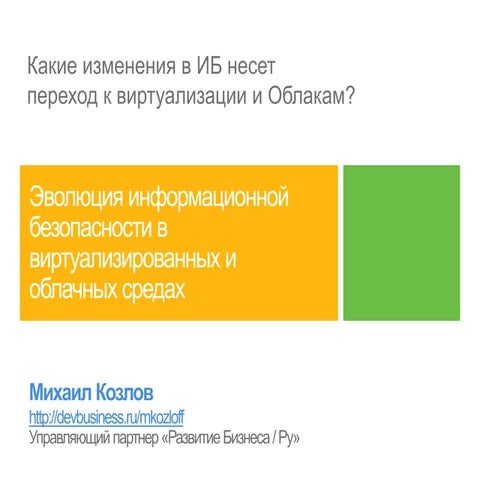 Какие изменения в ИБ несет переход к виртуализации и Облакам?

Эволюция информационной безопасности в виртуализированных и облачных средах

Михаил Козлов
http://devbusiness.ru/mkozloff
Управляющий партнер «Развитие Бизнеса / Ру»